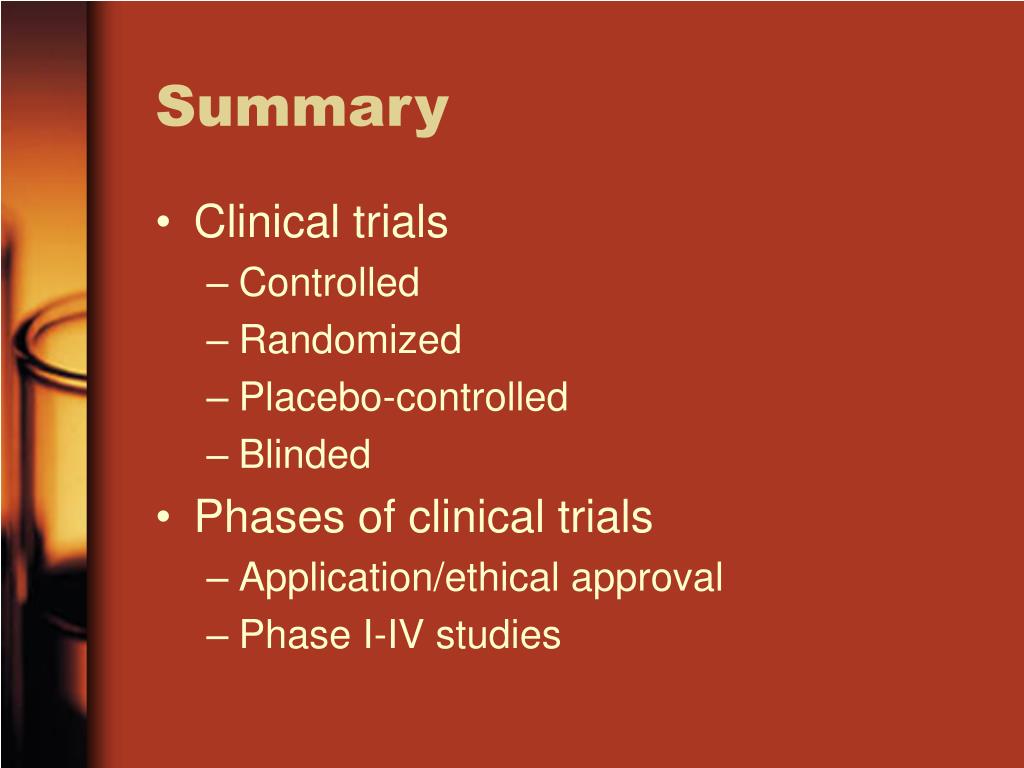 Summary

• Clinical trials
– Controlled
– Randomized
– Placebo-controlled
– Blinded
• Phases of clinical trials
– Application/ethical approval
– Phase I-IV studies